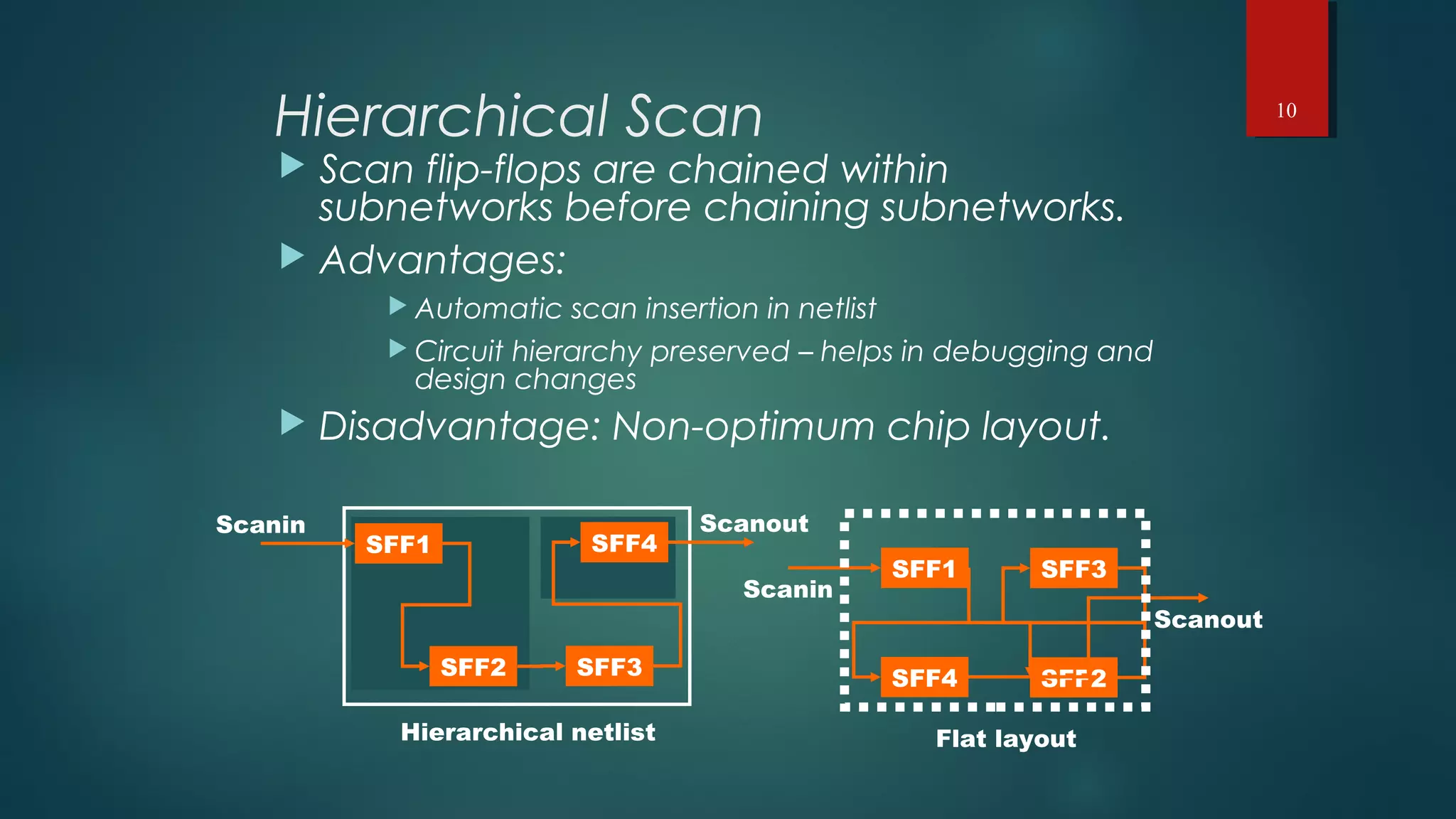 10

Hierarchical Scan

Scan flip-flops are chained within subnetworks before chaining subnetworks.

Advantages:

Automatic scan insertion in netlist

Circuit hierarchy preserved – helps in debugging and design changes

Disadvantage: Non-optimum chip layout.

Scanin

SFF1

SFF4

Scanout

SFF2

SFF3

Hierarchical netlist

Scanin

SFF1

SFF3

Scanout

SFF4

SFF2

Flat layout